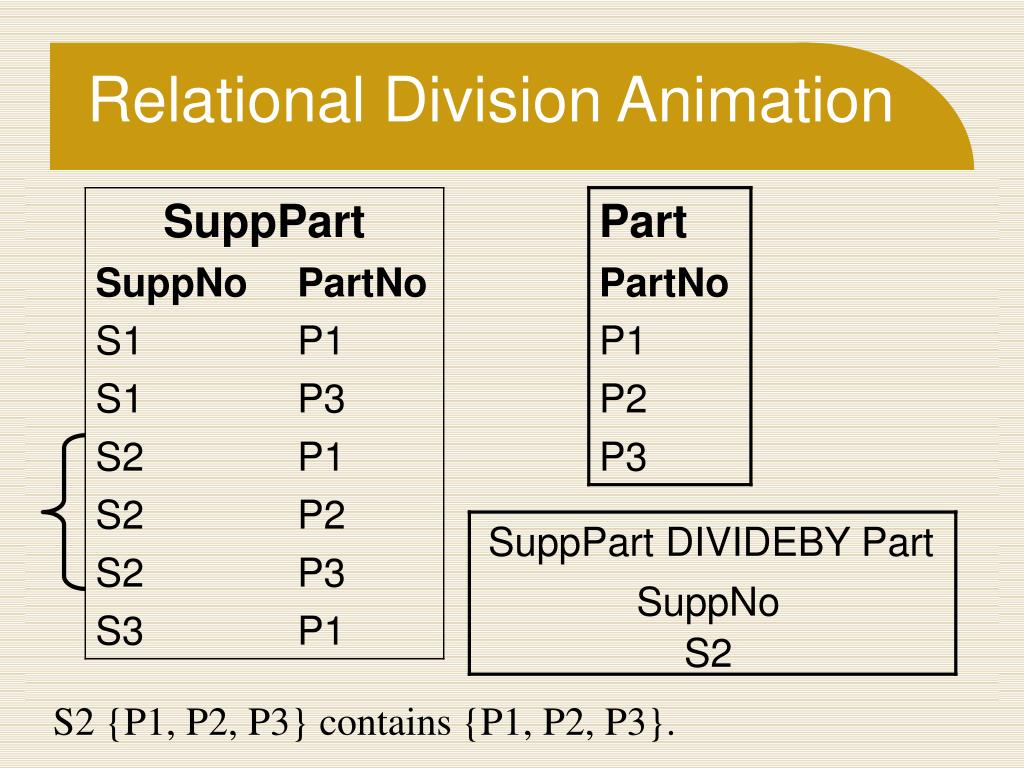 Relational Division Animation

SuppPart

| SuppNo | PartNo |
|---|---|
| S1 | P1 |
| S1 | P3 |
| S2 | P1 |
| S2 | P2 |
| S2 | P3 |
| S3 | P1 |

Part

| PartNo |
|---|
| P1 |
| P2 |
| P3 |

SuppPart DIVIDEBY Part

| SuppNo |
|---|
| S2 |

S2 {P1, P2, P3} contains {P1, P2, P3}.